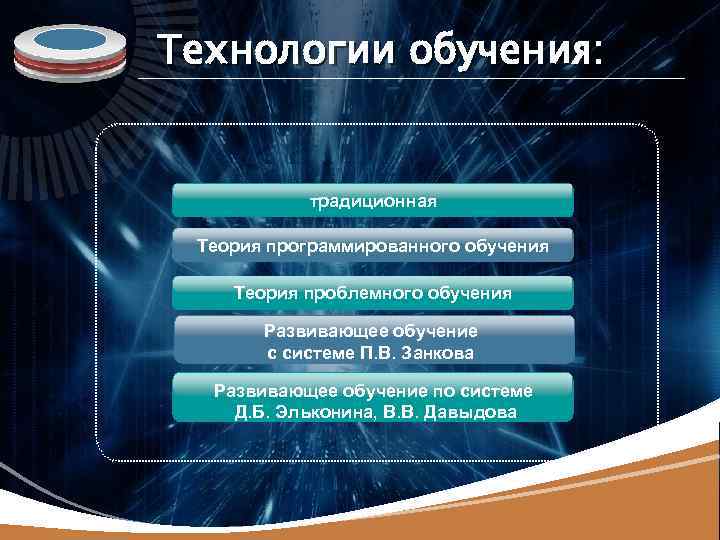 Технологии обучения:

традиционная

Теория программированного обучения

Теория проблемного обучения

Развивающее обучение с системе П.В. Занкова

Развивающее обучение по системе Д.Б. Эльконина, В.В. Давыдова